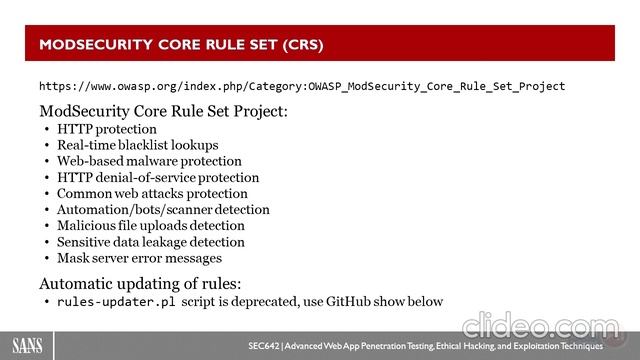 MODSECURITY CORE RULE SET (CRS)

https://www.owasp.org/index.php/Category:OWASP_ModSecurity_Core_Rule_Set_Project

ModSecurity Core Rule Set Project:
• HTTP protection
• Real-time blacklist lookups
• Web-based malware protection
• HTTP denial-of-service protection
• Common web attacks protection
• Automation/bots/scanner detection
• Malicious file uploads detection
• Sensitive data leakage detection
• Mask server error messages

Automatic updating of rules:
• rules-updater.pl script is deprecated, use GitHub show below

clideo.com

SANS

SEC642 | Advanced Web App Penetration Testing, Ethical Hacking, and Exploitation Techniques